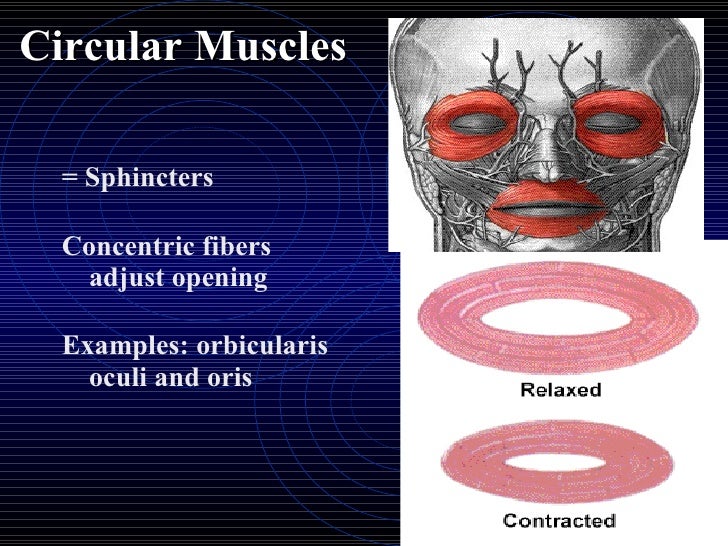 Circular Muscles

= Sphincters

Concentric fibers adjust opening

Examples: orbicularis oculi and oris

Relaxed

Contracted